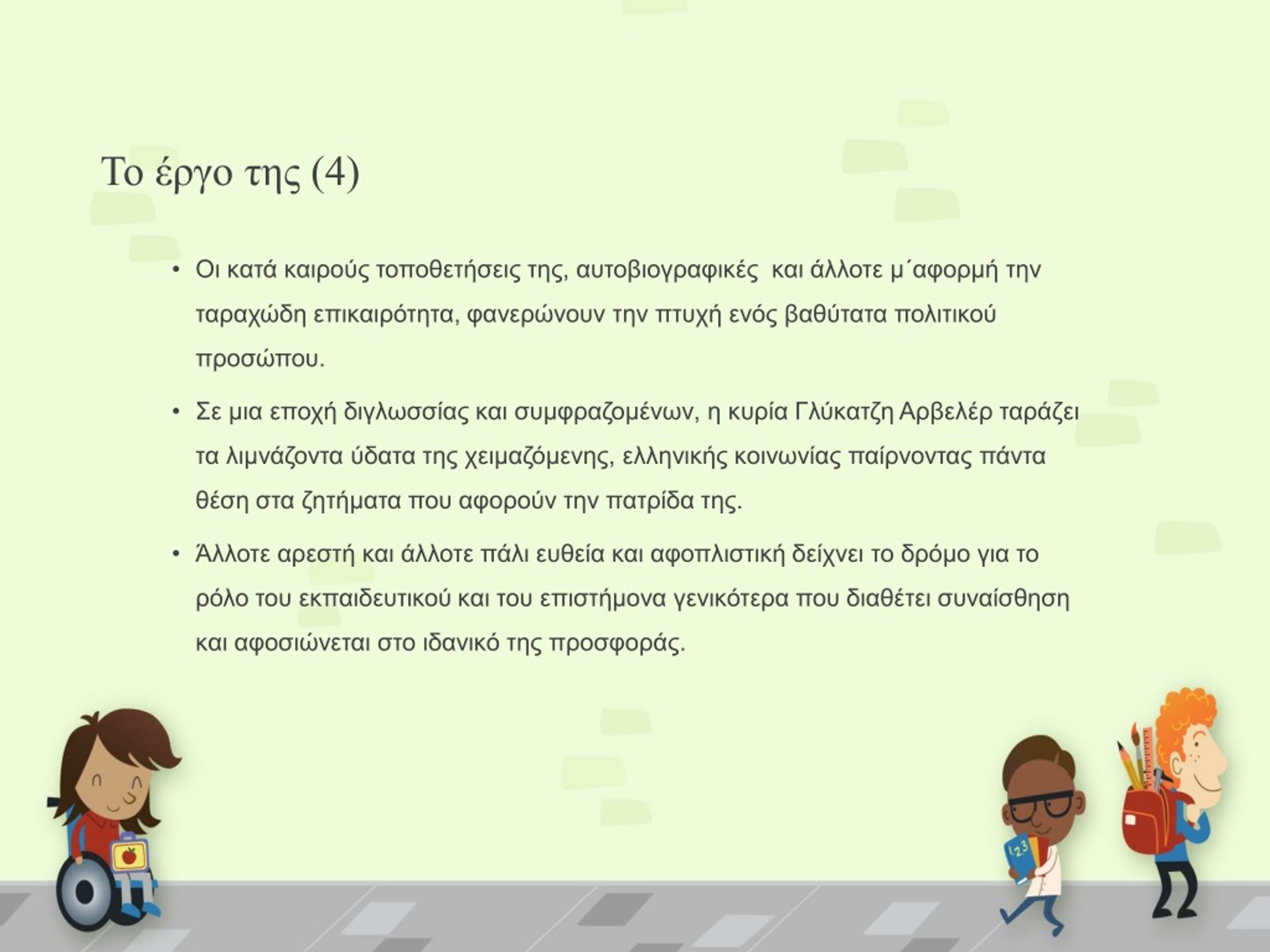 Το έργο της (4)

• Οι κατά καιρούς τοποθετήσεις της, αυτοβιογραφικές και άλλοτε μ΄αφορμή την ταραχώδη επικαιρότητα, φανερώνουν την πτυχή ενός βαθύτατα πολιτικού προσώπου.

• Σε μια εποχή διγλωσσίας και συμφραζομένων, η κυρία Γλύκατζη Αρβελέρ ταράζει τα λιμνάζοντα ύδατα της χειμαζόμενης, ελληνικής κοινωνίας παίρνοντας πάντα θέση στα ζητήματα που αφορούν την πατρίδα της.

• Άλλοτε αρεστή και άλλοτε πάλι ευθεία και αφοπλιστική δείχνει το δρόμο για το ρόλο του εκπαιδευτικού και του επιστήμονα γενικότερα που διαθέτει συναίσθηση και αφοσιώνεται στο ιδανικό της προσφοράς.

123